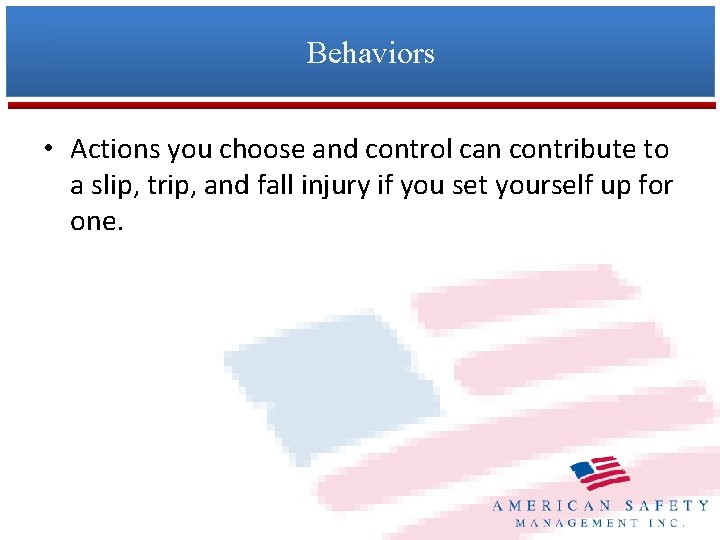 Behaviors

• Actions you choose and control can contribute to a slip, trip, and fall injury if you set yourself up for one.

AMERICAN SAFETY
MANAGEMENT INC.